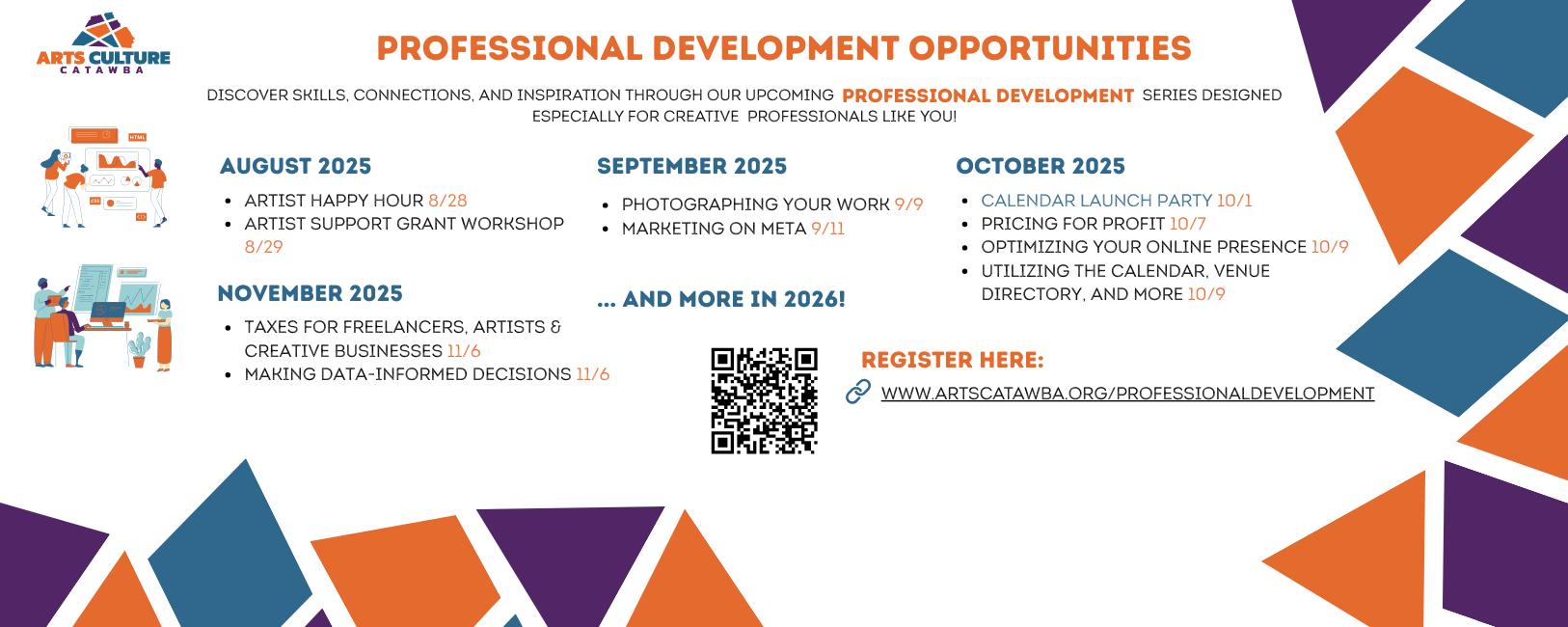 ARTS CULTURE
CATAWBA

PROFESSIONAL DEVELOPMENT OPPORTUNITIES

DISCOVER SKILLS, CONNECTIONS, AND INSPIRATION THROUGH OUR UPCOMING PROFESSIONAL DEVELOPMENT SERIES DESIGNED ESPECIALLY FOR CREATIVE PROFESSIONALS LIKE YOU!

HTML

AUGUST 2025
- ARTIST HAPPY HOUR 8/28
- ARTIST SUPPORT GRANT WORKSHOP 8/29

NOVEMBER 2025
- TAXES FOR FREELANCERS, ARTISTS & CREATIVE BUSINESSES 11/6
- MAKING DATA-INFORMED DECISIONS 11/6

SEPTEMBER 2025
- PHOTOGRAPHING YOUR WORK 9/9
- MARKETING ON META 9/11

... AND MORE IN 2026!

OCTOBER 2025
- CALENDAR LAUNCH PARTY 10/1
- PRICING FOR PROFIT 10/7
- OPTIMIZING YOUR ONLINE PRESENCE 10/9
- UTILIZING THE CALENDAR, VENUE DIRECTORY, AND MORE 10/9

REGISTER HERE:
WWW.ARTSCATAWBA.ORG/PROFESSIONALDEVELOPMENT